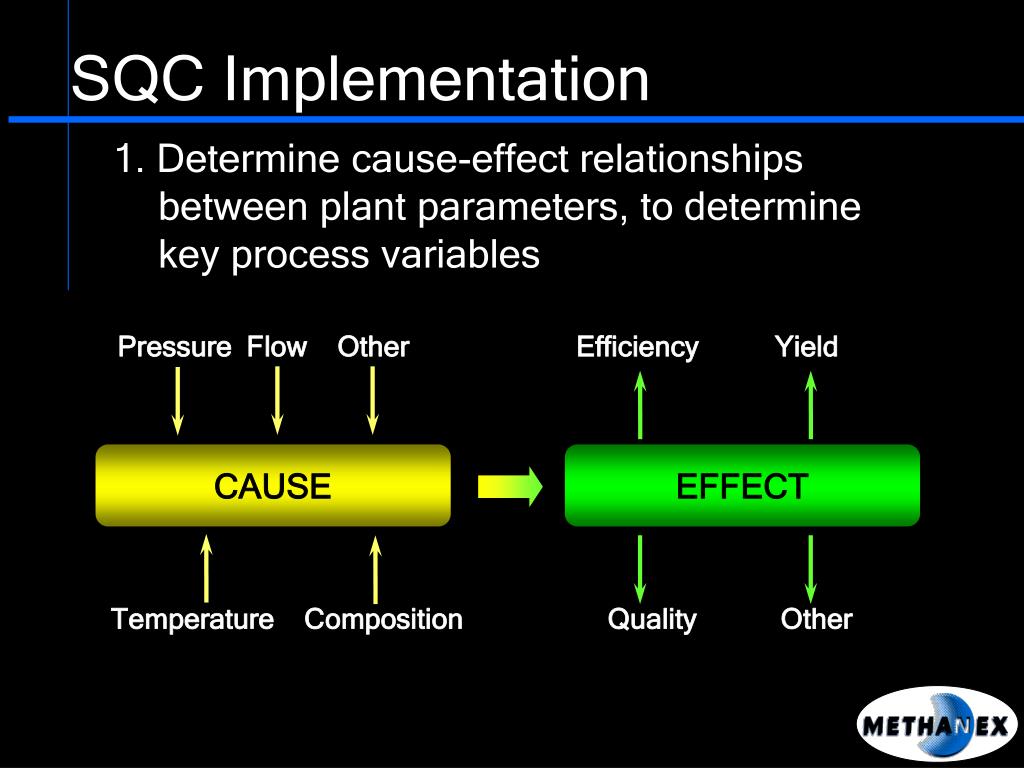 SQC Implementation

1. Determine cause-effect relationships between plant parameters, to determine key process variables

Pressure Flow Other

CAUSE

Temperature Composition

Efficiency Yield

EFFECT

Quality Other

METHANEX